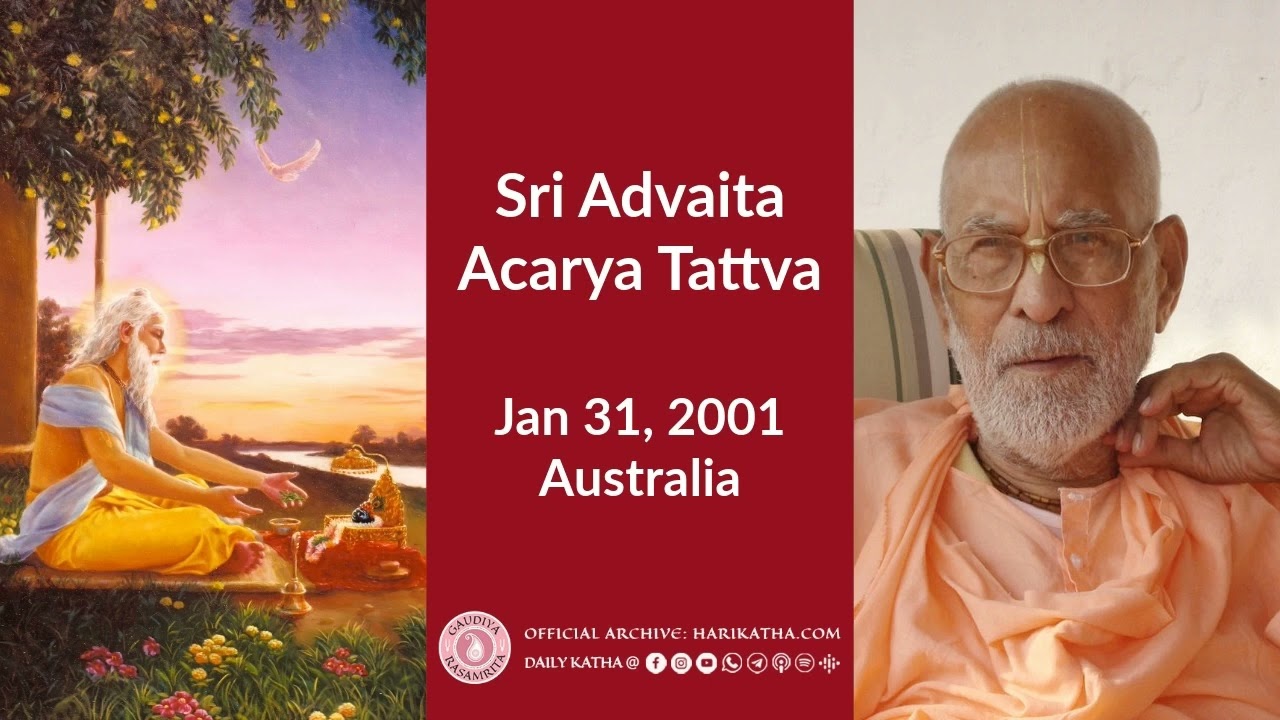 Sri Advaita Acarya Tattva

Jan 31, 2001 Australia

GAUDIYA RASAMRITA

OFFICIAL ARCHIVE: HARIKATHA.COM

DAILY KATHA @